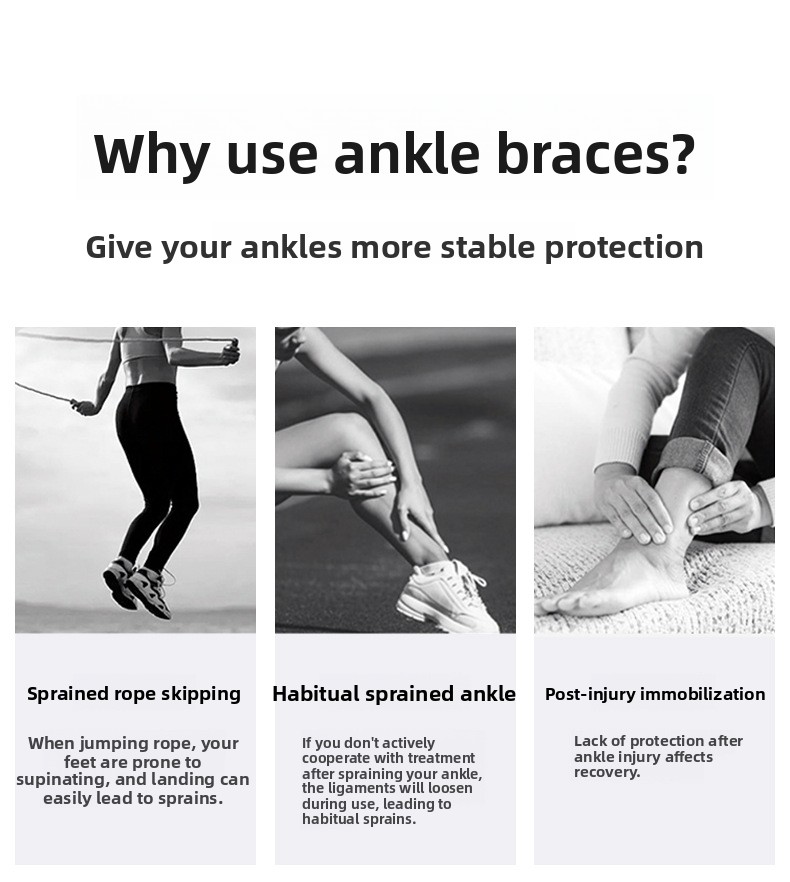 Why use ankle braces?

Give your ankles more stable protection

Sprained rope skipping

When jumping rope, your feet are prone to supinating, and landing can easily lead to sprains.

Habitual sprained ankle

If you don't actively cooperate with treatment after spraining your ankle, the ligaments will loosen during use, leading to habitual sprains.

Post-injury immobilization

Lack of protection after ankle injury affects recovery.